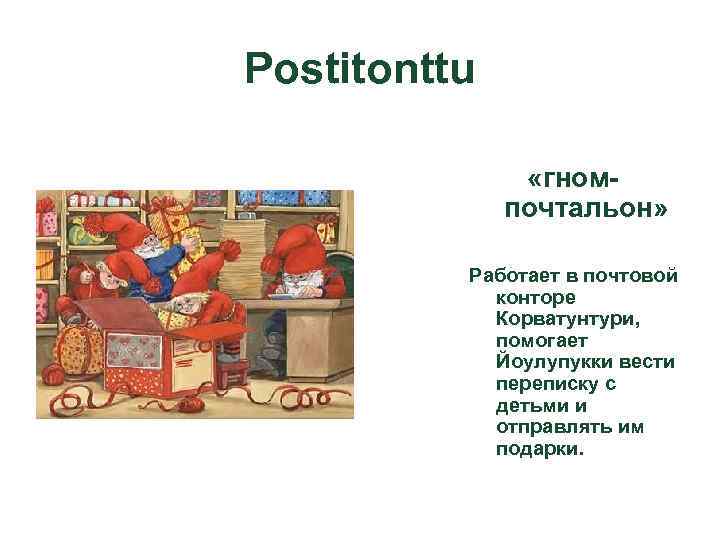 Postitonttu

«гном-почтальон»

Работает в почтовой конторе Корватунтури, помогает Йоулупукки вести переписку с детьми и отправлять им подарки.